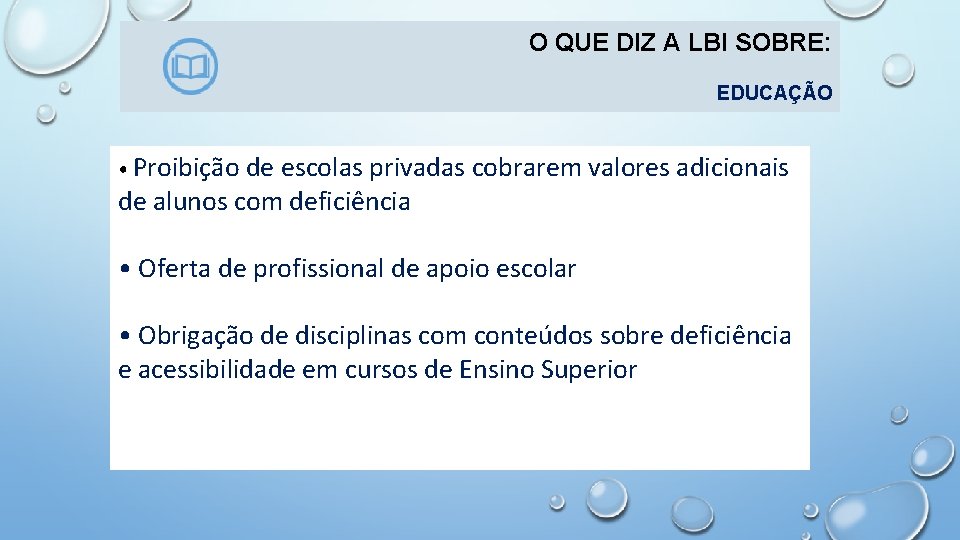 O QUE DIZ A LBI SOBRE:

EDUCAÇÃO

• Proibição de escolas privadas cobrarem valores adicionais de alunos com deficiência

• Oferta de profissional de apoio escolar

• Obrigação de disciplinas com conteúdos sobre deficiência e acessibilidade em cursos de Ensino Superior